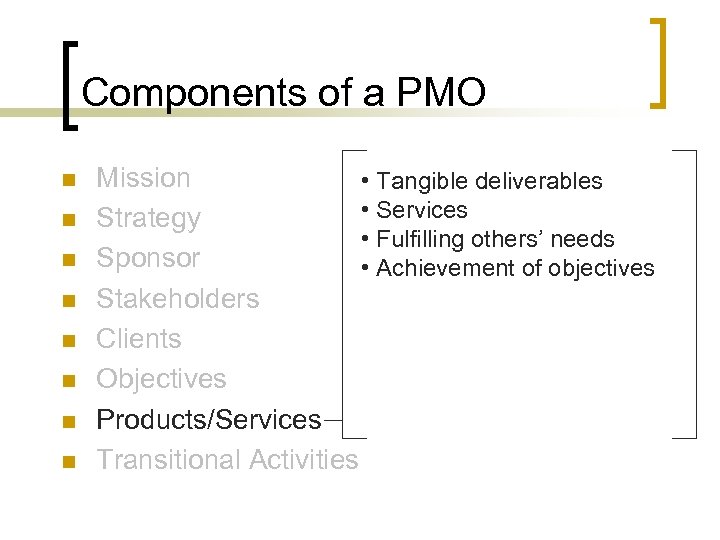 Components of a PMO

- Mission
- Strategy
- Sponsor
- Stakeholders
- Clients
- Objectives
- Products/Services
- Transitional Activities

• Tangible deliverables
• Services
• Fulfilling others' needs
• Achievement of objectives